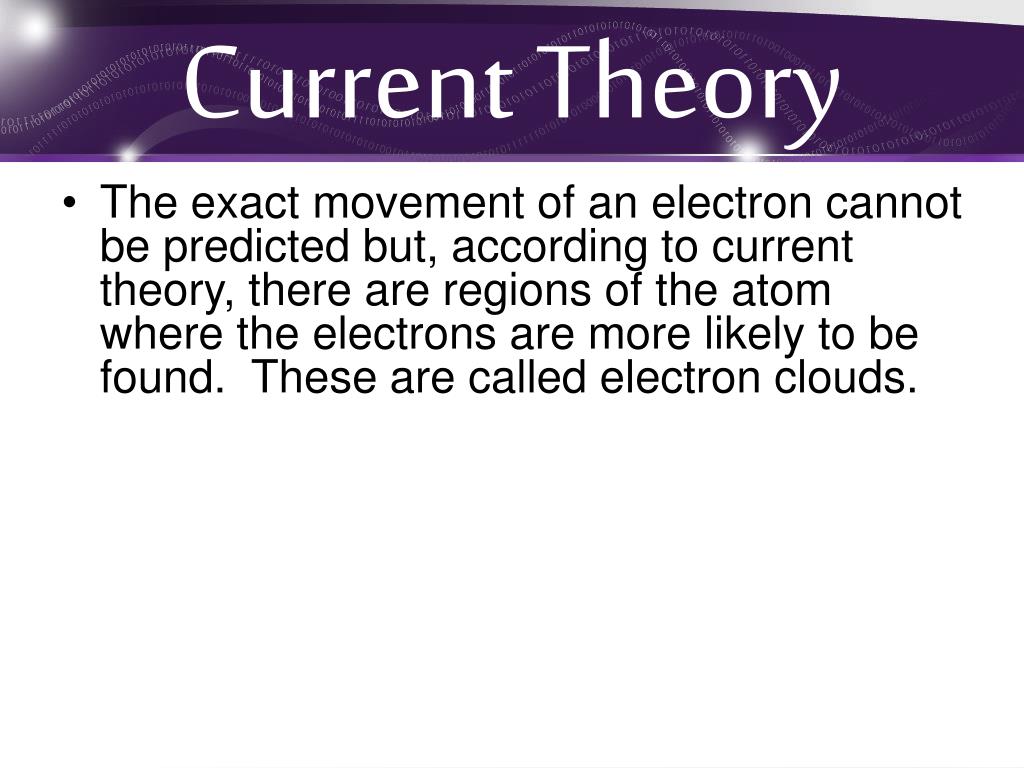 Current Theory

• The exact movement of an electron cannot be predicted but, according to current theory, there are regions of the atom where the electrons are more likely to be found.  These are called electron clouds.